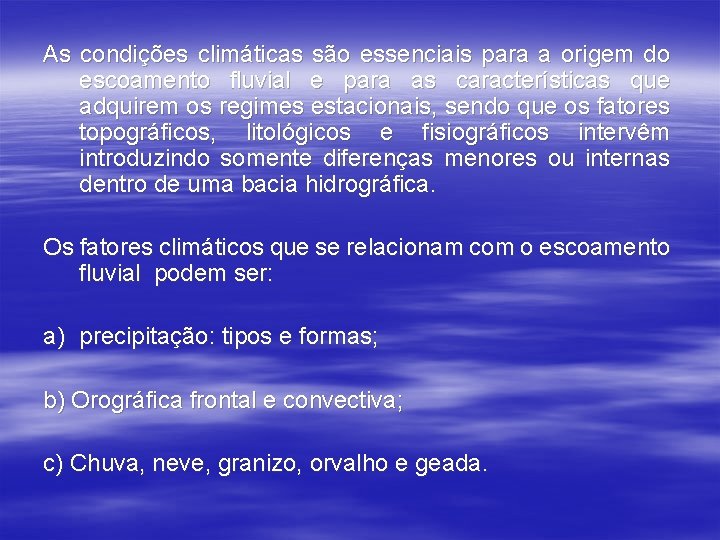 As condições climáticas são essenciais para a origem do escoamento fluvial e para as características que adquirem os regimes estacionais, sendo que os fatores topográficos, litológicos e fisiográficos intervêm introduzindo somente diferenças menores ou internas dentro de uma bacia hidrográfica.

Os fatores climáticos que se relacionam com o escoamento fluvial podem ser:

a) precipitação: tipos e formas;

b) Orográfica frontal e convectiva;

c) Chuva, neve, granizo, orvalho e geada.